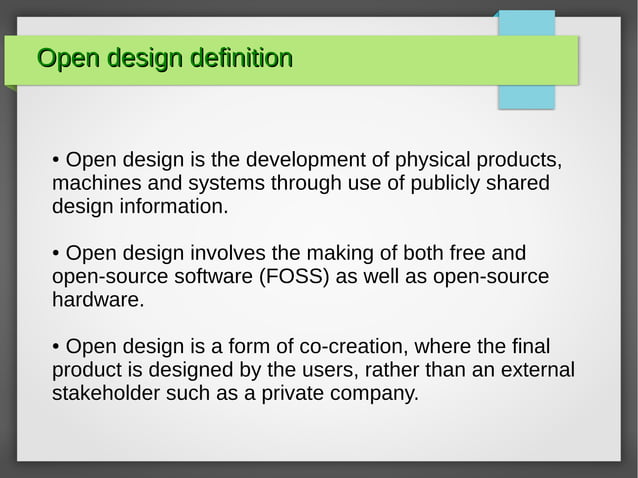 Open design definition

• Open design is the development of physical products, machines and systems through use of publicly shared design information.

• Open design involves the making of both free and open-source software (FOSS) as well as open-source hardware.

• Open design is a form of co-creation, where the final product is designed by the users, rather than an external stakeholder such as a private company.